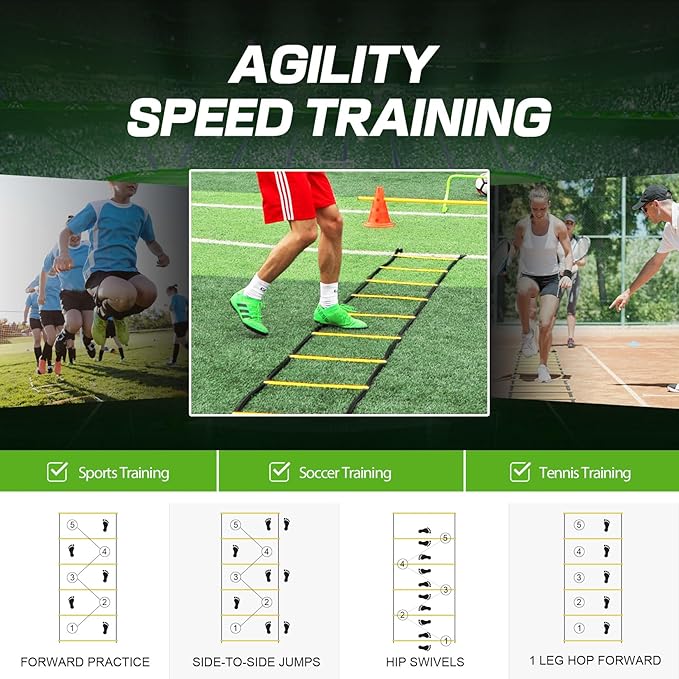 AGILITY SPEED TRAINING

Sports Training

Soccer Training

Tennis Training

5
4
3
2
1
FORWARD PRACTICE

5
4
3
2
1
SIDE-TO-SIDE JUMPS

5
4
3
2
1
HIP SWIVELS

5
4
3
2
1
1 LEG HOP FORWARD